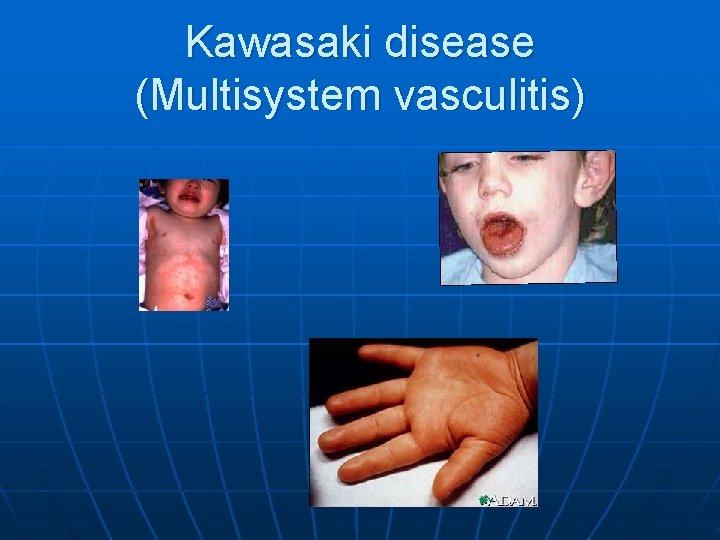 Kawasaki disease
(Multisystem vasculitis)

ADAM